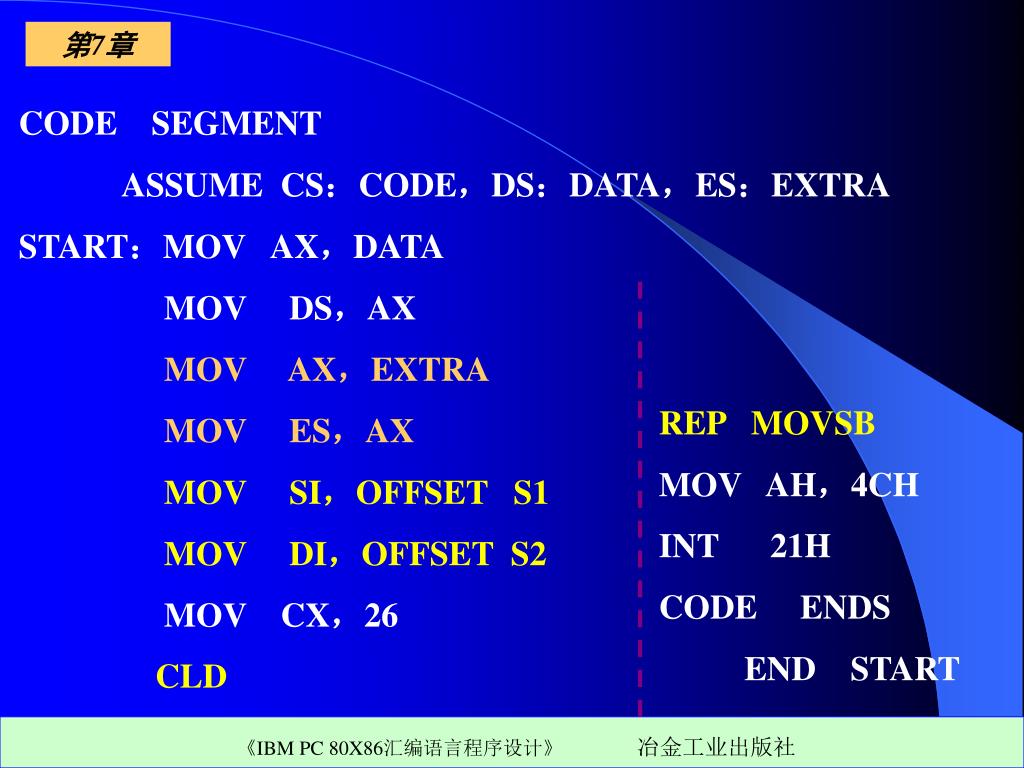 第7章

CODE SEGMENT

ASSUME CS：CODE，DS：DATA，ES：EXTRA

START：MOV AX，DATA

MOV DS，AX

MOV AX，EXTRA

MOV ES，AX

MOV SI，OFFSET S1

MOV DI，OFFSET S2

MOV CX，26

CLD

REP MOVSB

MOV AH，4CH

INT 21H

CODE ENDS

END START

《IBM PC 80X86汇编语言程序设计》 冶金工业出版社